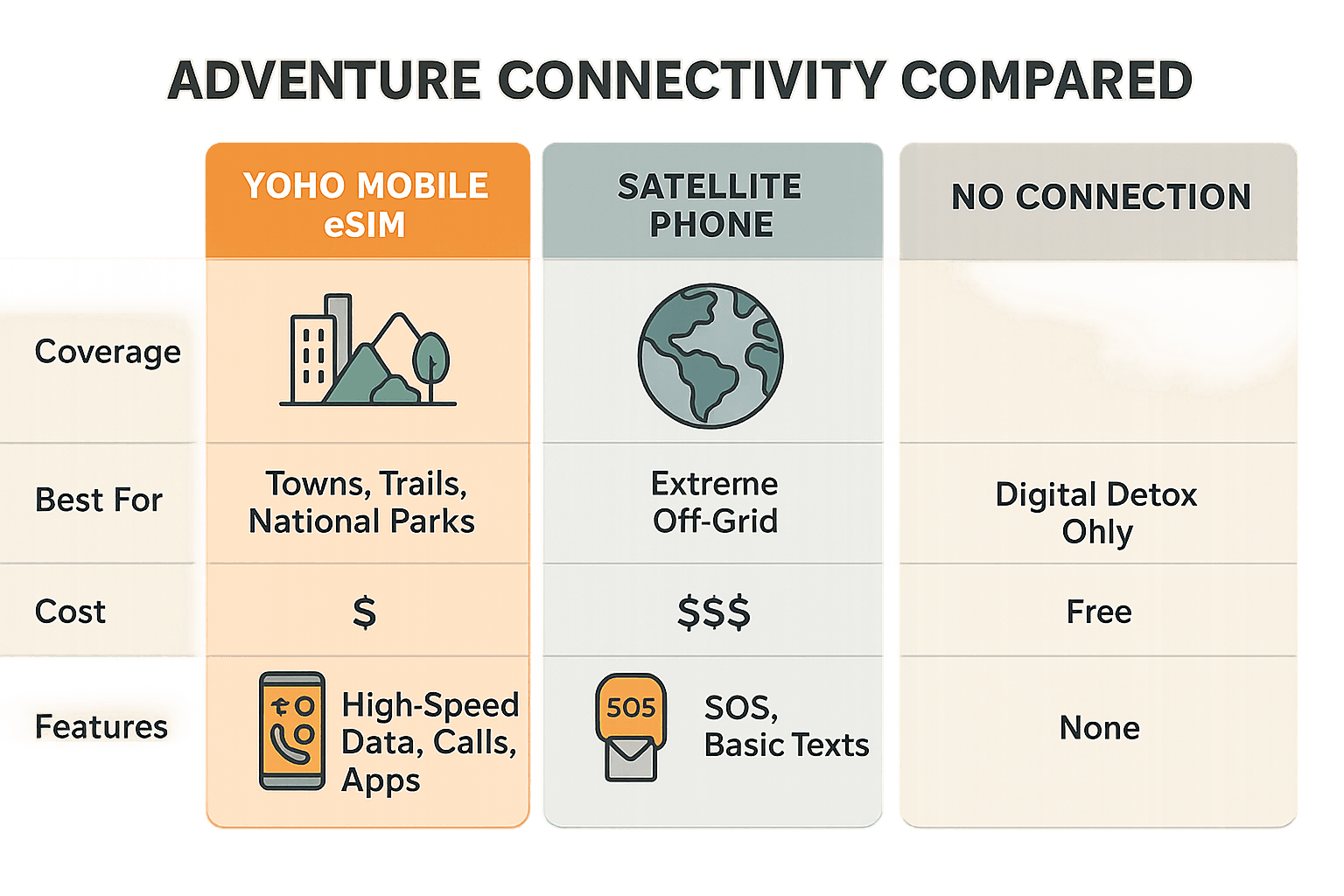 ADVENTURE CONNECTIVITY COMPARED

| | YOHO MOBILE eSIM | SATELLITE PHONE | NO CONNECTION |
|---|---|---|---|
| Coverage | | | |
| Best For | Towns, Trails, National Parks | Extreme Off-Grid | Digital Detox Ohly |
| Cost | $ | $$$ | Free |
| Features | High-Speed Data, Calls, Apps | 505 SOS, Basic Texts | None |